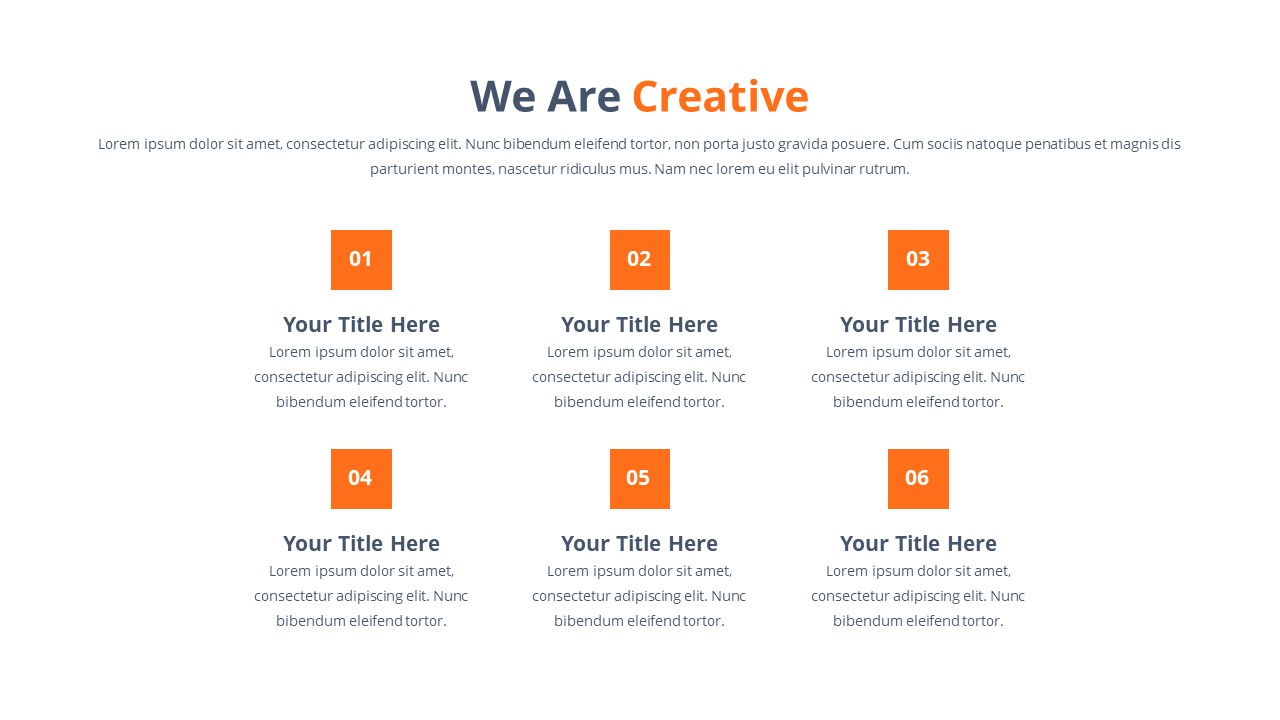 We Are Creative

Lorem ipsum dolor sit amet, consectetur adipiscing elit. Nunc bibendum eleifend tortor, non porta justo gravida posuere. Cum sociis natoque penatibus et magnis dis parturient montes, nascetur ridiculus mus. Nam nec lorem eu elit pulvinar rutrum.

01

Your Title Here

Lorem ipsum dolor sit amet, consectetur adipiscing elit. Nunc bibendum eleifend tortor.

02

Your Title Here

Lorem ipsum dolor sit amet, consectetur adipiscing elit. Nunc bibendum eleifend tortor.

03

Your Title Here

Lorem ipsum dolor sit amet, consectetur adipiscing elit. Nunc bibendum eleifend tortor.

04

Your Title Here

Lorem ipsum dolor sit amet, consectetur adipiscing elit. Nunc bibendum eleifend tortor.

05

Your Title Here

Lorem ipsum dolor sit amet, consectetur adipiscing elit. Nunc bibendum eleifend tortor.

06

Your Title Here

Lorem ipsum dolor sit amet, consectetur adipiscing elit. Nunc bibendum eleifend tortor.